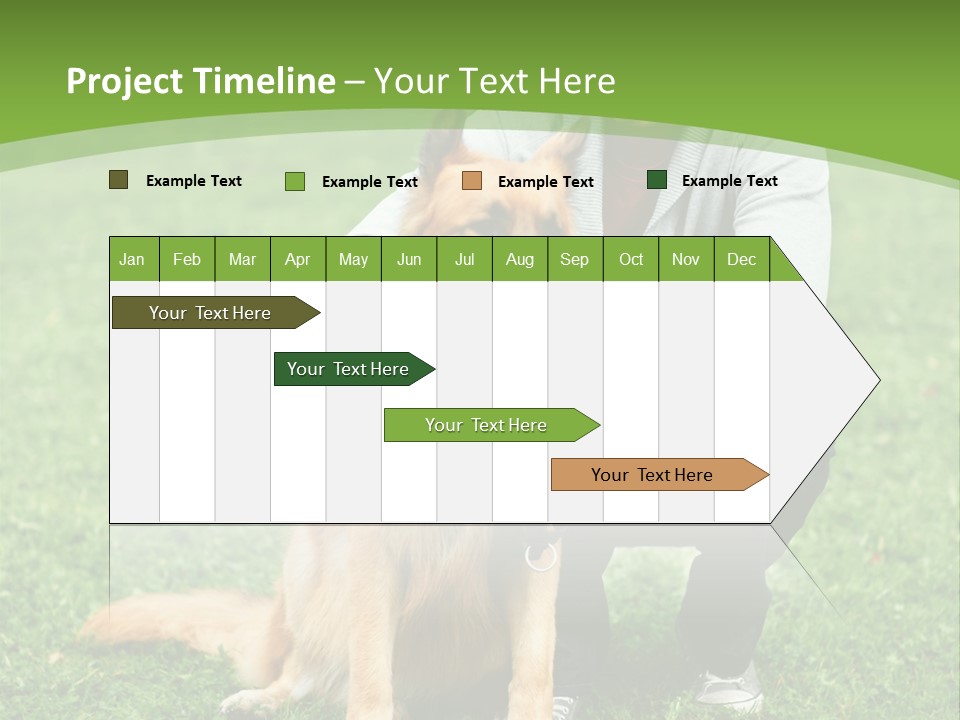 Project Timeline – Your Text Here

Example Text Example Text Example Text Example Text

| Jan | Feb | Mar | Apr | May | Jun | Jul | Aug | Sep | Oct | Nov | Dec |
|---|---|---|---|---|---|---|---|---|---|---|---|

Your Text Here

Your Text Here

Your Text Here

Your Text Here